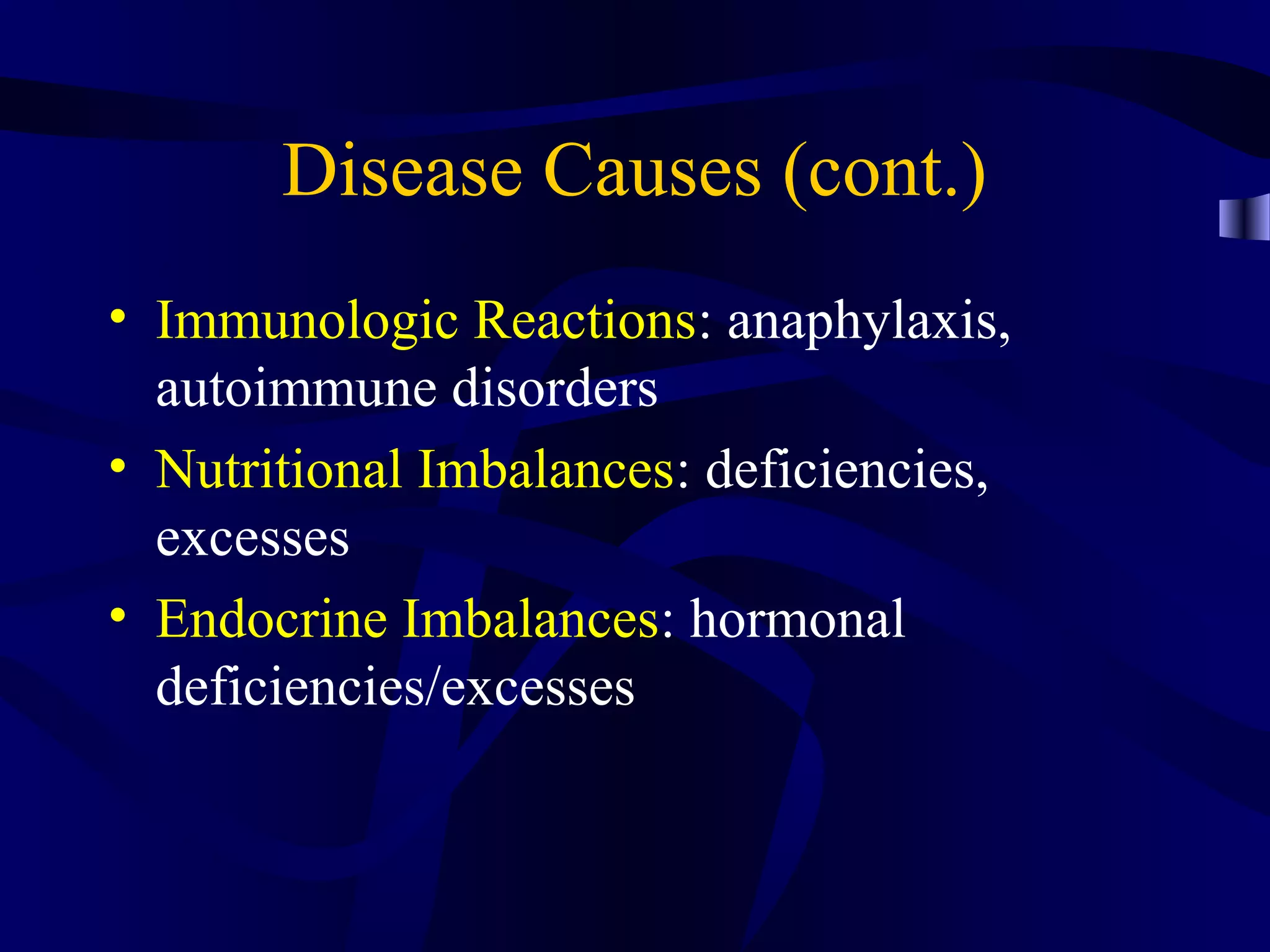 Disease Causes (cont.)

• Immunologic Reactions: anaphylaxis, autoimmune disorders
• Nutritional Imbalances: deficiencies, excesses
• Endocrine Imbalances: hormonal deficiencies/excesses